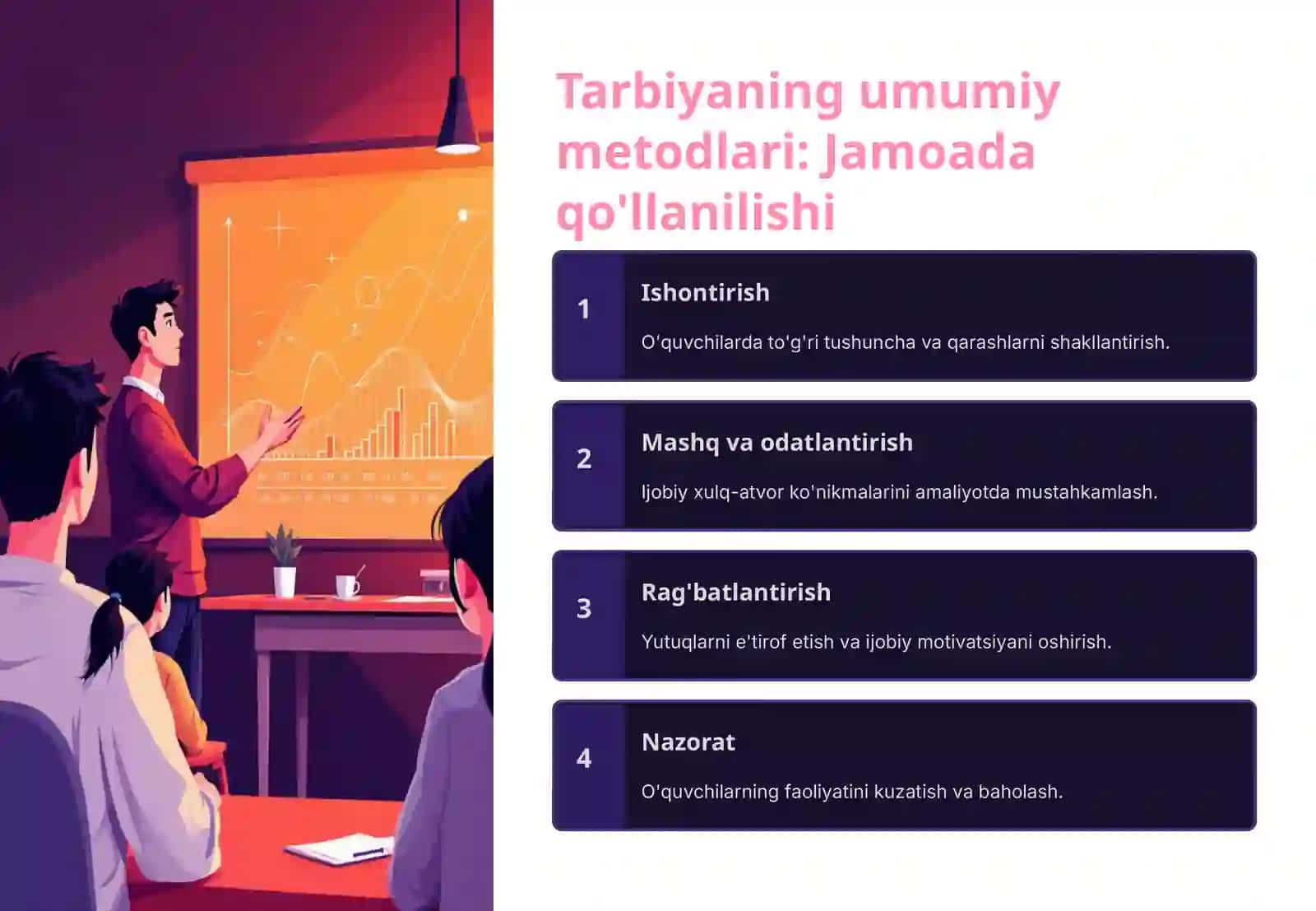 Tarbiyaning umumiy metodlari: Jamoada qo'llanilishi

1

Ishontirish

O'quvchilarda to'g'ri tushuncha va qarashlarni shakllantirish.

2

Mashq va odatlantirish

Ijobiy xulq-atvor ko'nikmalarini amaliyotda mustahkamlash.

3

Rag'batlantirish

Yutuqlarni e'tirof etish va ijobiy motivatsiyani oshirish.

4

Nazorat

O'quvchilarning faoliyatini kuzatish va baholash.